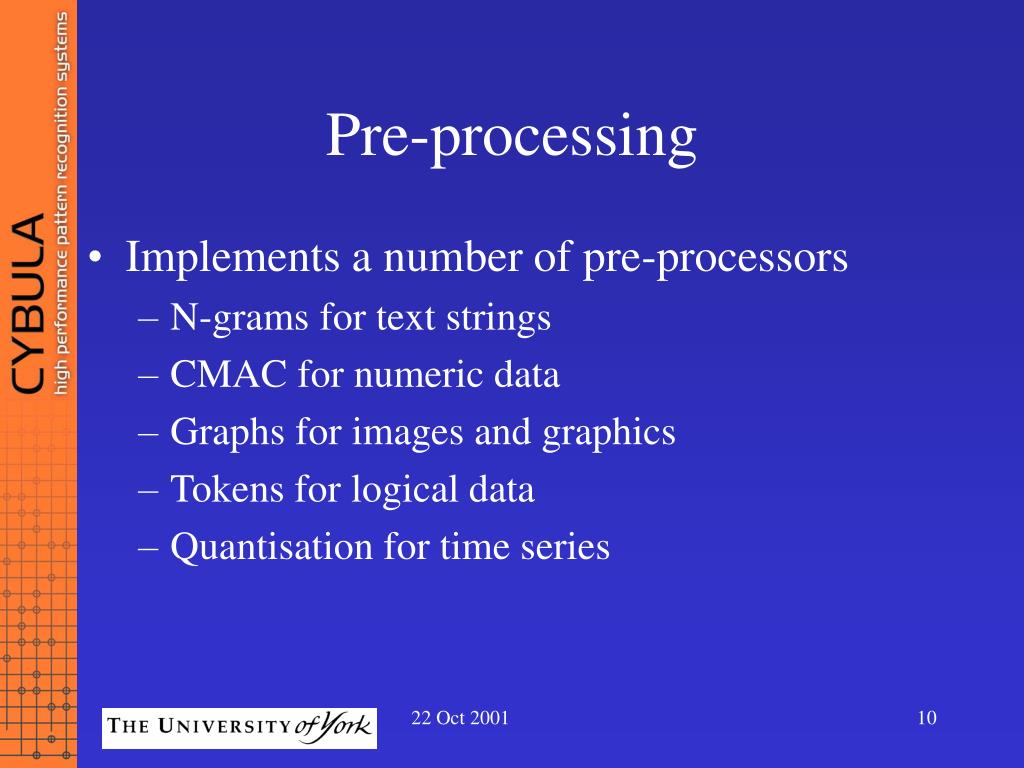 CYBULA
high performance pattern recognition systems

Pre-processing

• Implements a number of pre-processors
– N-grams for text strings
– CMAC for numeric data
– Graphs for images and graphics
– Tokens for logical data
– Quantisation for time series

THE UNIVERSITY of York

22 Oct 2001

10